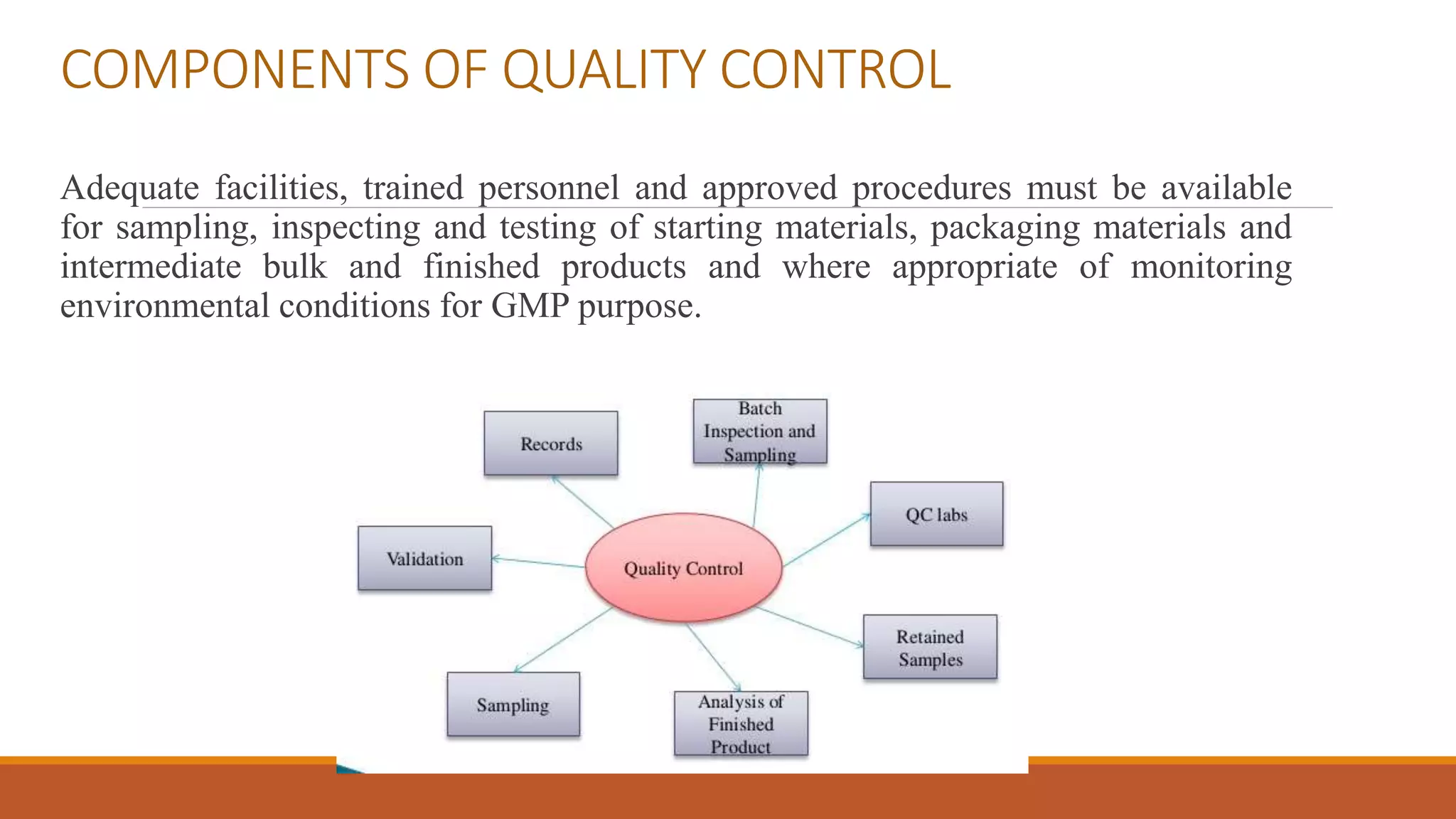 COMPONENTS OF QUALITY CONTROL

Adequate facilities, trained personnel and approved procedures must be available for sampling, inspecting and testing of starting materials, packaging materials and intermediate bulk and finished products and where appropriate of monitoring environmental conditions for GMP purpose.

Records

Batch Inspection and Sampling

QC labs

Validation

Quality Control

Retained Samples

Sampling

Analysis of Finished Product